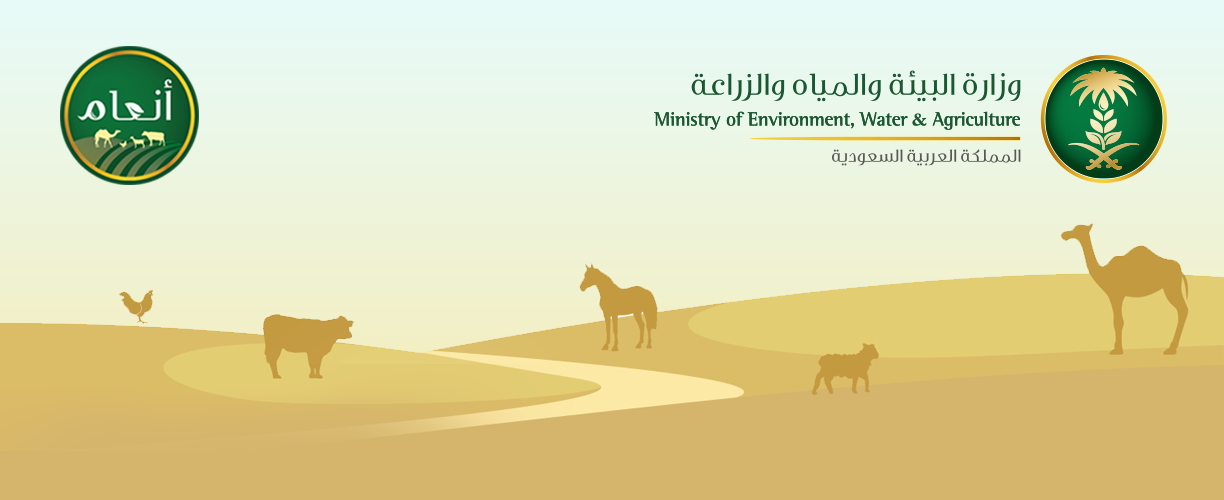 وزارة البيئة والمياه والزراعة
Ministry of Environment, Water & Agriculture
المملكة العربية السعودية

أنعام